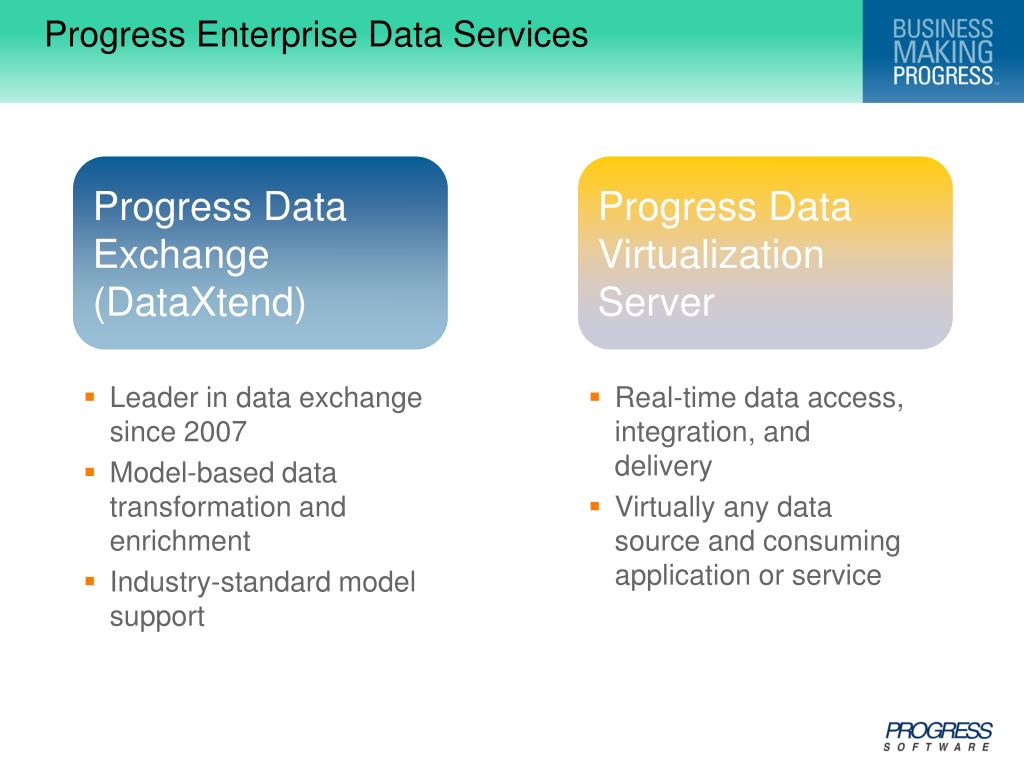 Progress Enterprise Data Services

BUSINESS MAKING PROGRESS™

Progress Data Exchange (DataXtend)

- Leader in data exchange since 2007
- Model-based data transformation and enrichment
- Industry-standard model support

Progress Data Virtualization Server

- Real-time data access, integration, and delivery
- Virtually any data source and consuming application or service

PROGRESS SOFTWARE